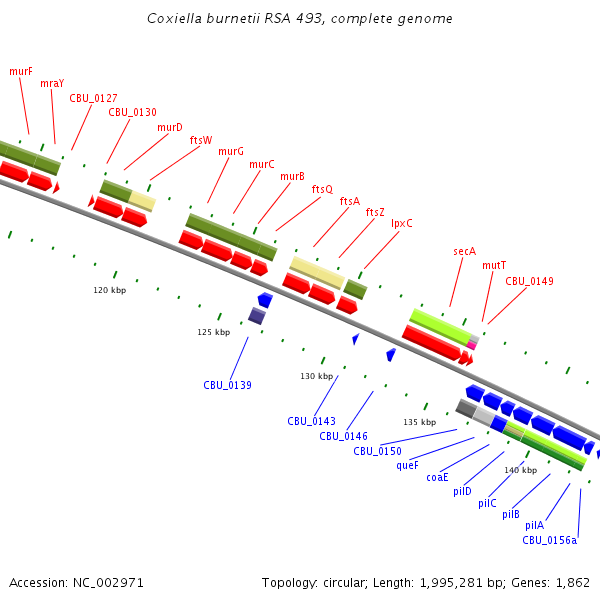 Coxiella burnetii RSA 493, complete genome

murF
mraY
CBU_0127
CBU_0130
murD
ftsW
murG
murC
murB
ftsQ
ftsA
ftsZ
lpxC
secA
mutT
CBU_0149

120 kbp
125 kbp
130 kbp
135 kbp
140 kbp

CBU_0139
CBU_0143
CBU_0146
CBU_0150
queF
coaE
pilD
pilC
pilB
pilA
CBU_0156a

Accession: NC_002971

Topology: circular; Length: 1,995,281 bp; Genes: 1,862